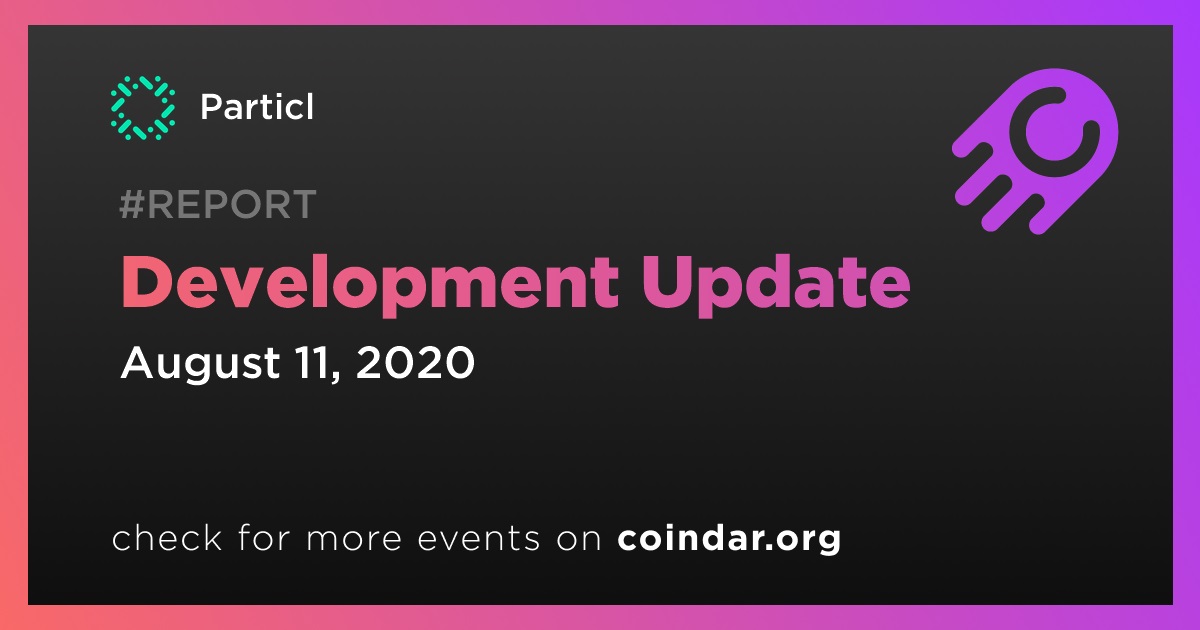 Particl

#REPORT

Development Update

August 11, 2020

check for more events on coindar.org